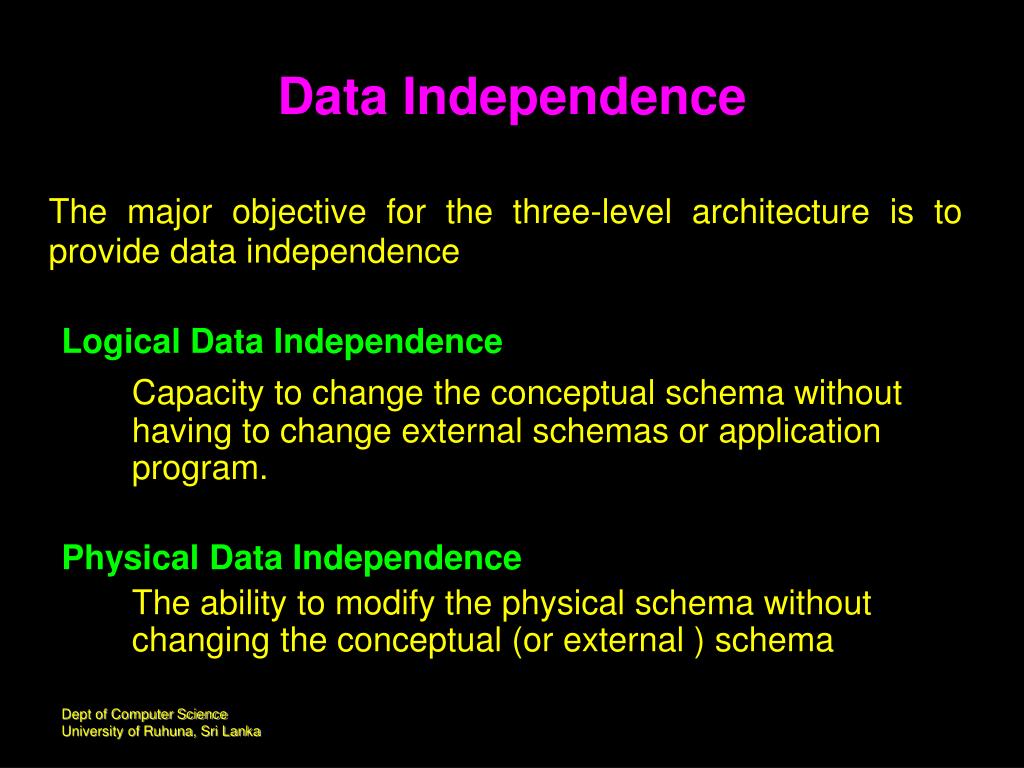 Data Independence

The major objective for the three-level architecture is to provide data independence

Logical Data Independence

Capacity to change the conceptual schema without having to change external schemas or application program.

Physical Data Independence

The ability to modify the physical schema without changing the conceptual (or external ) schema

Dept of Computer Science
University of Ruhuna, Sri Lanka